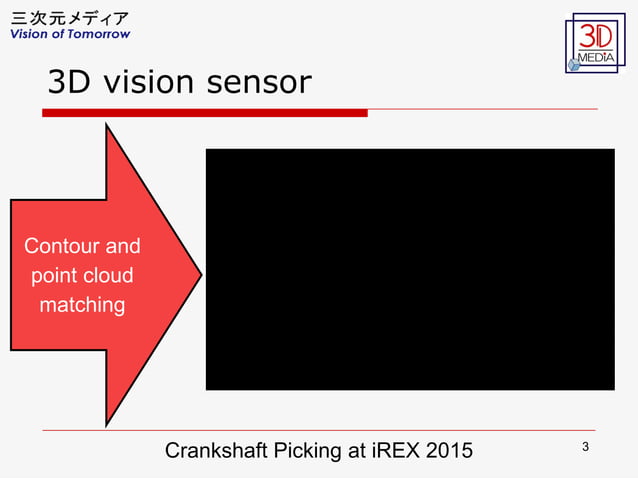 三次元メディア
Vision of Tomorrow

3D
MEDIA

3D vision sensor

Contour and point cloud matching

Crankshaft Picking at iREX 2015

3